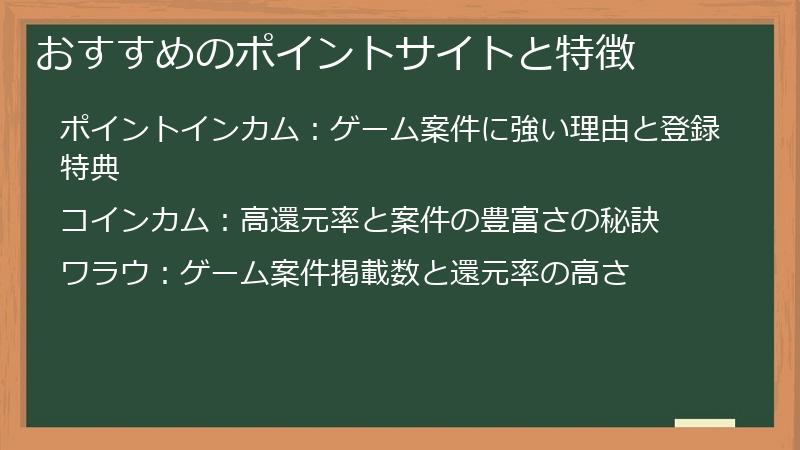 おすすめのポイントサイトと特徴

ポイントインカム：ゲーム案件に強い理由と登録特典

コインカム：高還元率と案件の豊富さの秘訣

ワラウ：ゲーム案件掲載数と還元率の高さ